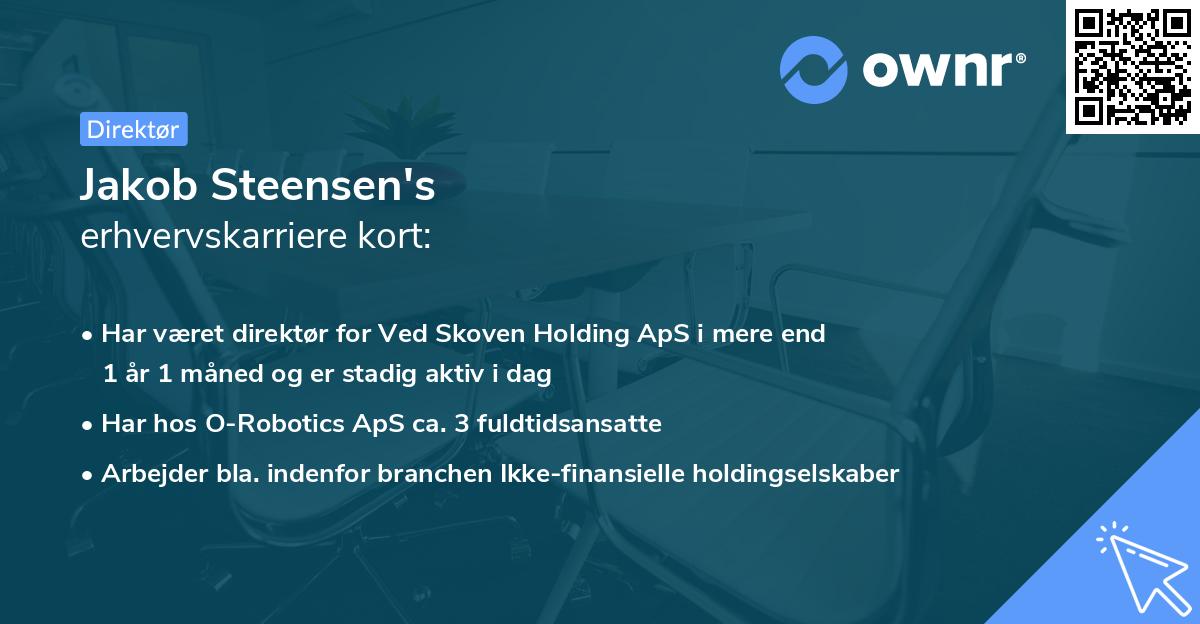 ownr®

Direktør

Jakob Steensen's
erhvervskarriere kort:

• Har været direktør for Ved Skoven Holding ApS i mere end 1 år 1 måned og er stadig aktiv i dag
• Har hos O-Robotics ApS ca. 3 fuldtidsansatte
• Arbejder bla. indenfor branchen Ikke-finansielle holdingselskaber